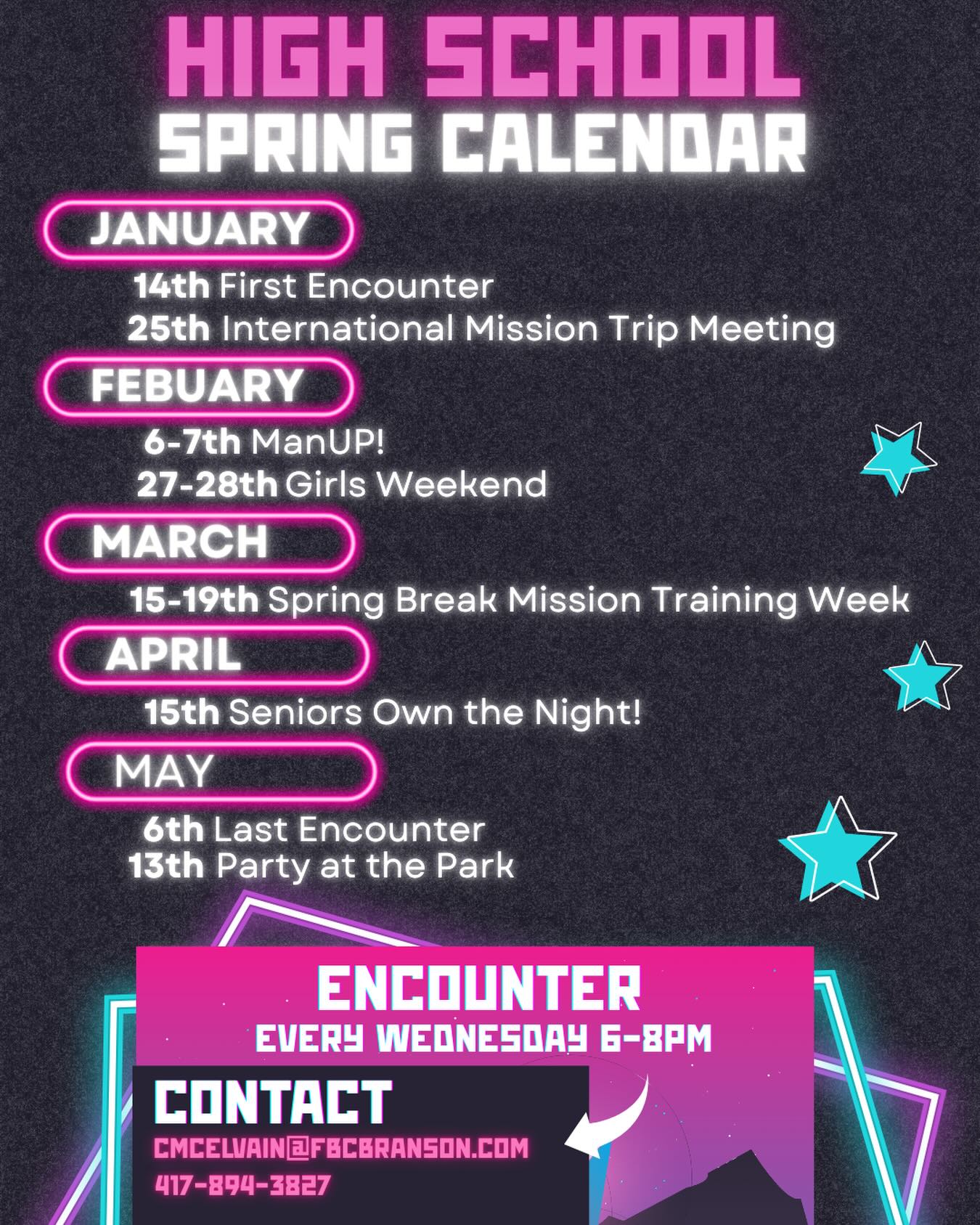 HIGH SCHOOL
SPRING CALENDAR

JANUARY

14th First Encounter
25th International Mission Trip Meeting

FEBUARY

6-7th ManUP!
27-28th Girls Weekend

MARCH

15-19th Spring Break Mission Training Week

APRIL

15th Seniors Own the Night!

MAY

6th Last Encounter
13th Party at the Park

ENCOUNTER
EVERY WEDNESDAY 6-8PM

CONTACT
CMCELVAIN@FBCBRANSON.COM
417-894-3827